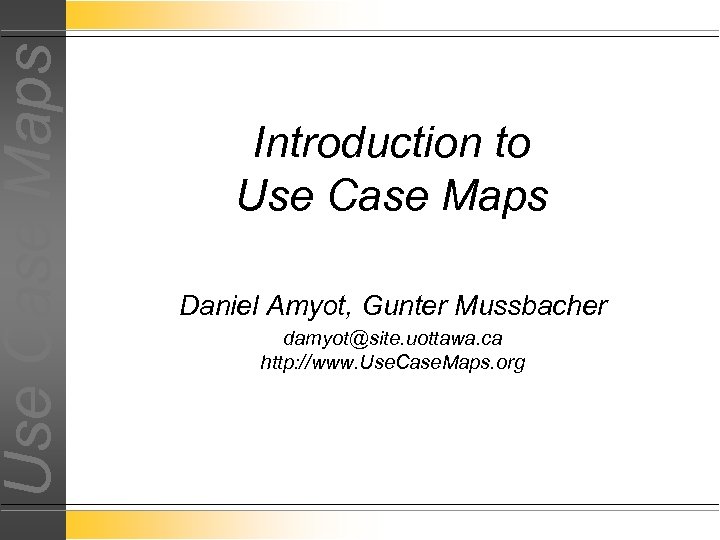 Use Case Maps

Introduction to
Use Case Maps

Daniel Amyot, Gunter Mussbacher

damyot@site.uottawa.ca
http://www.UseCaseMaps.org